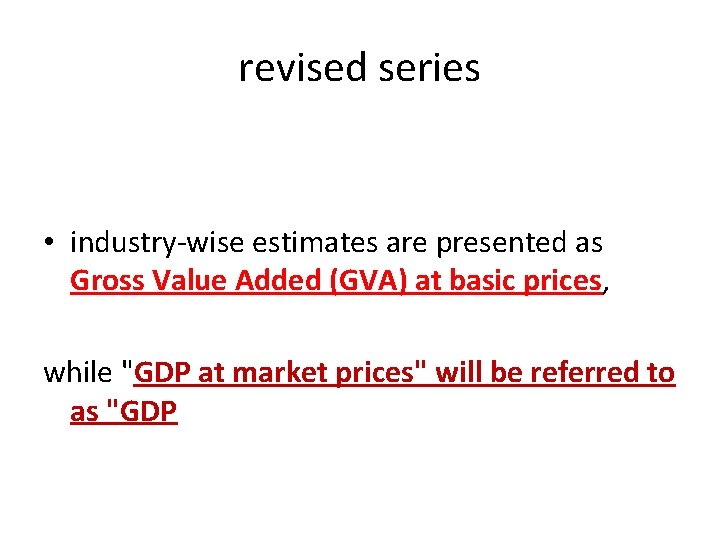 revised series

• industry-wise estimates are presented as Gross Value Added (GVA) at basic prices,

while "GDP at market prices" will be referred to as "GDP